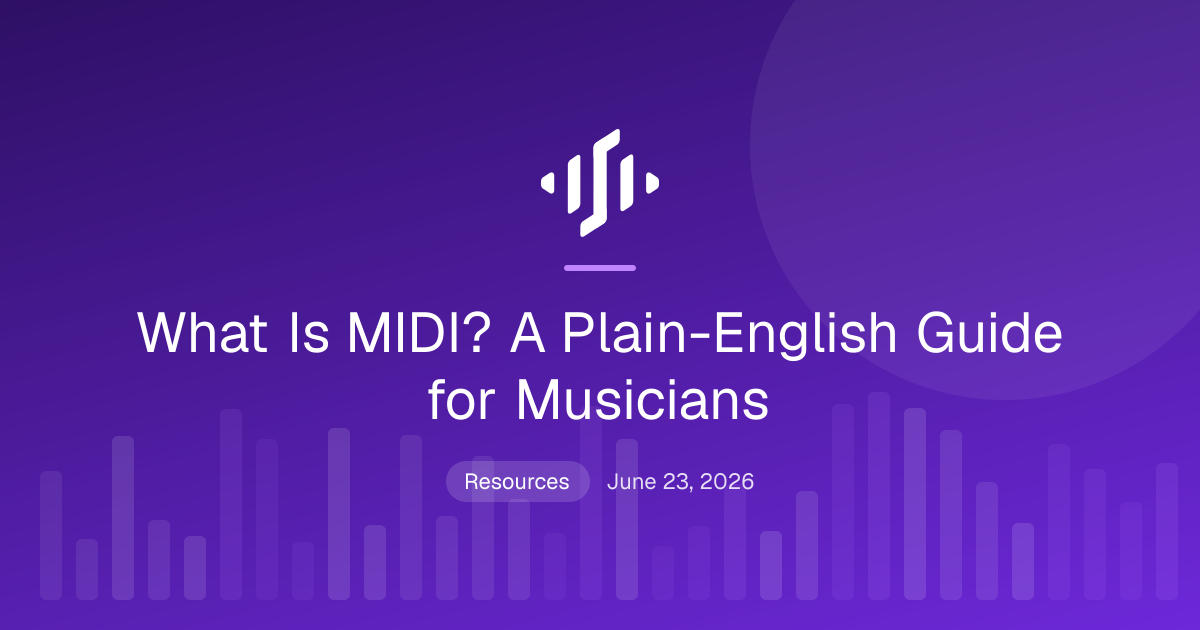 What Is MIDI? A Plain-English Guide for Musicians

Resources

June 23, 2026